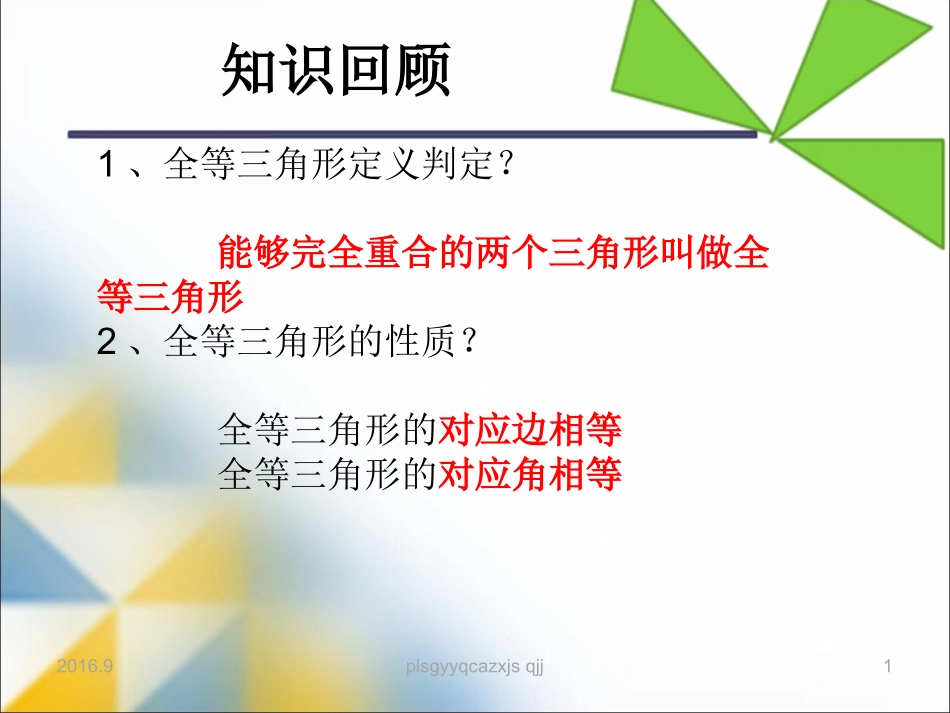 知识回顾

1、全等三角形定义判定？

能够完全重合的两个三角形叫做全等三角形

2、全等三角形的性质？

全等三角形的对应边相等
全等三角形的对应角相等

2016.9

plsgyyqcazxjs qjj

1